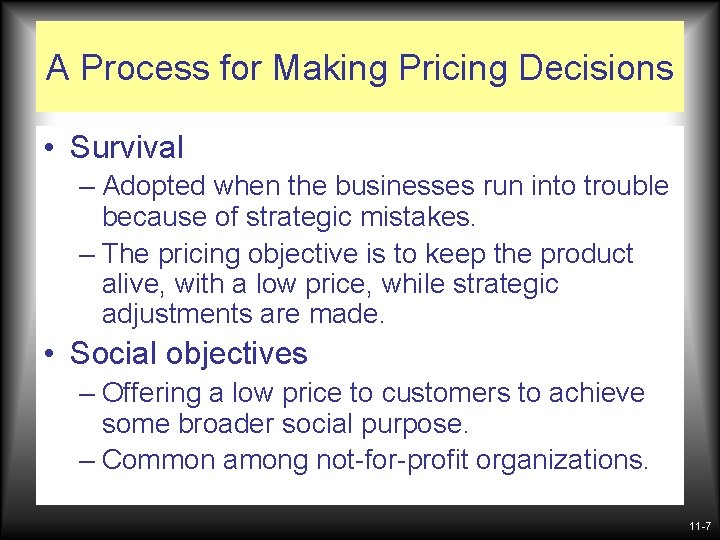 A Process for Making Pricing Decisions

• Survival
– Adopted when the businesses run into trouble because of strategic mistakes.
– The pricing objective is to keep the product alive, with a low price, while strategic adjustments are made.

• Social objectives
– Offering a low price to customers to achieve some broader social purpose.
– Common among not-for-profit organizations.

11-7